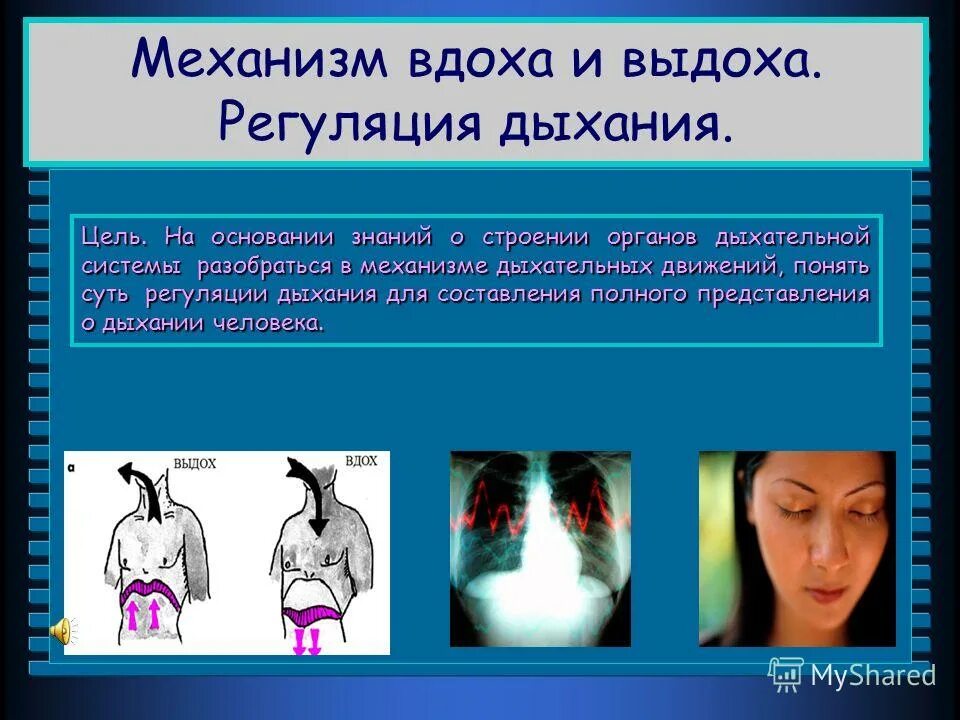 Механизм вдоха и выдоха. Регуляция дыхания.

Цель. На основании знаний о строении органов дыхательной системы разобраться в механизме дыхательных движений, понять суть регуляции дыхания для составления полного представления о дыхании человека.

а

ВЫДОХ

ВДОХ

MyShared